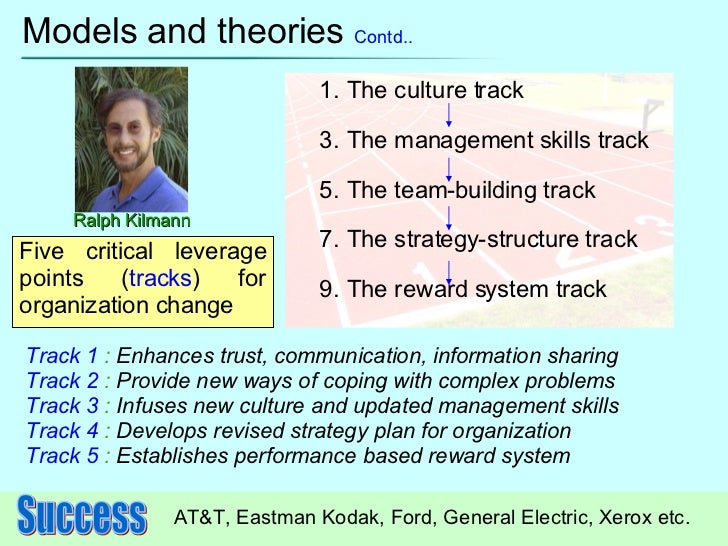 Models and theories Contd..

Ralph Kilmann

Five critical leverage points (tracks) for organization change

1. The culture track

3. The management skills track

5. The team-building track

7. The strategy-structure track

9. The reward system track

Track 1 : Enhances trust, communication, information sharing
Track 2 : Provide new ways of coping with complex problems
Track 3 : Infuses new culture and updated management skills
Track 4 : Develops revised strategy plan for organization
Track 5 : Establishes performance based reward system

Success

AT&T, Eastman Kodak, Ford, General Electric, Xerox etc.